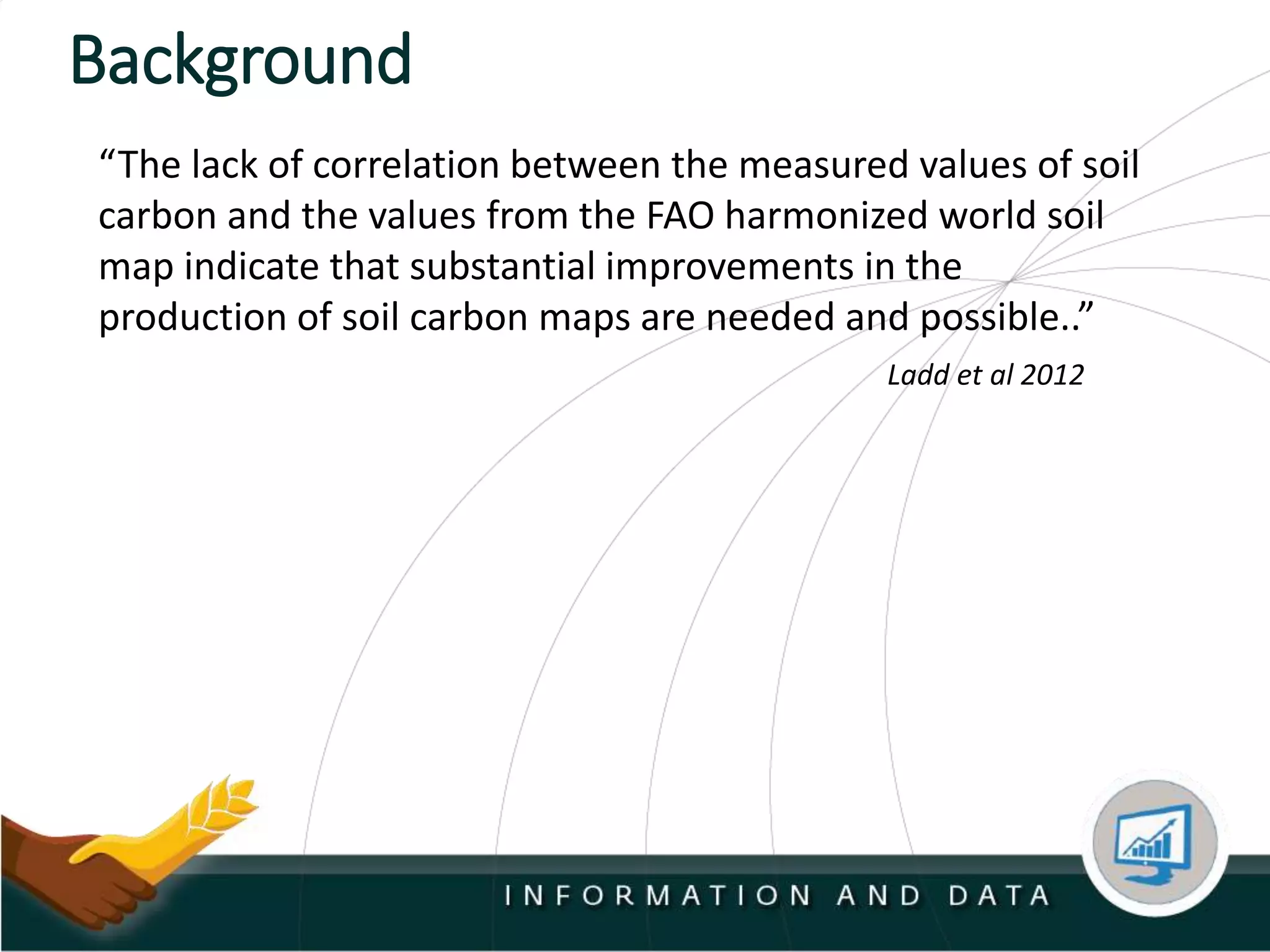 Background

“The lack of correlation between the measured values of soil carbon and the values from the FAO harmonized world soil map indicate that substantial improvements in the production of soil carbon maps are needed and possible..”

Ladd et al 2012

INFORMATION AND DATA